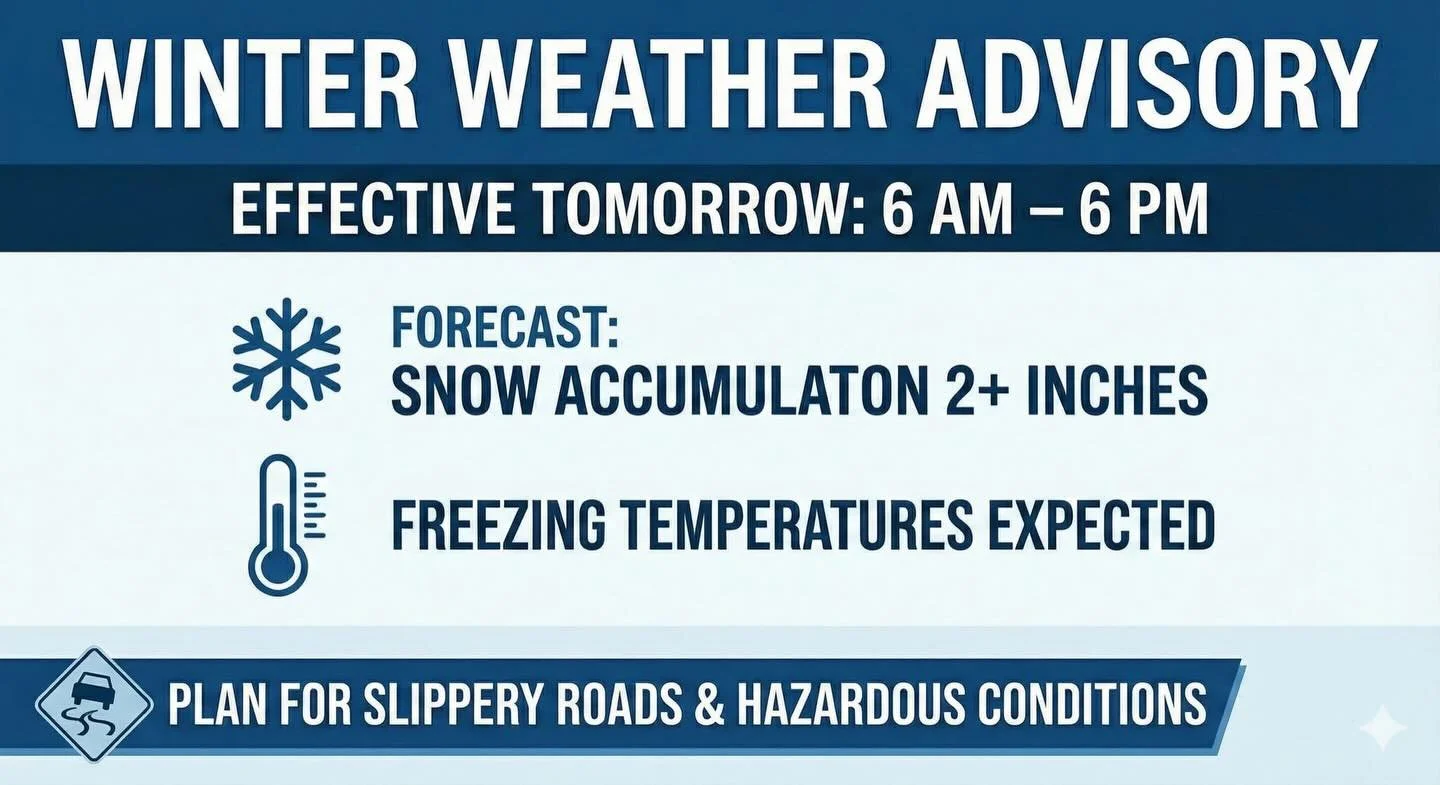 WINTER WEATHER ADVISORY

EFFECTIVE TOMORROW: 6 AM – 6 PM

FORECAST:
SNOW ACCUMULATON 2+ INCHES

FREEZING TEMPERATURES EXPECTED

PLAN FOR SLIPPERY ROADS & HAZARDOUS CONDITIONS